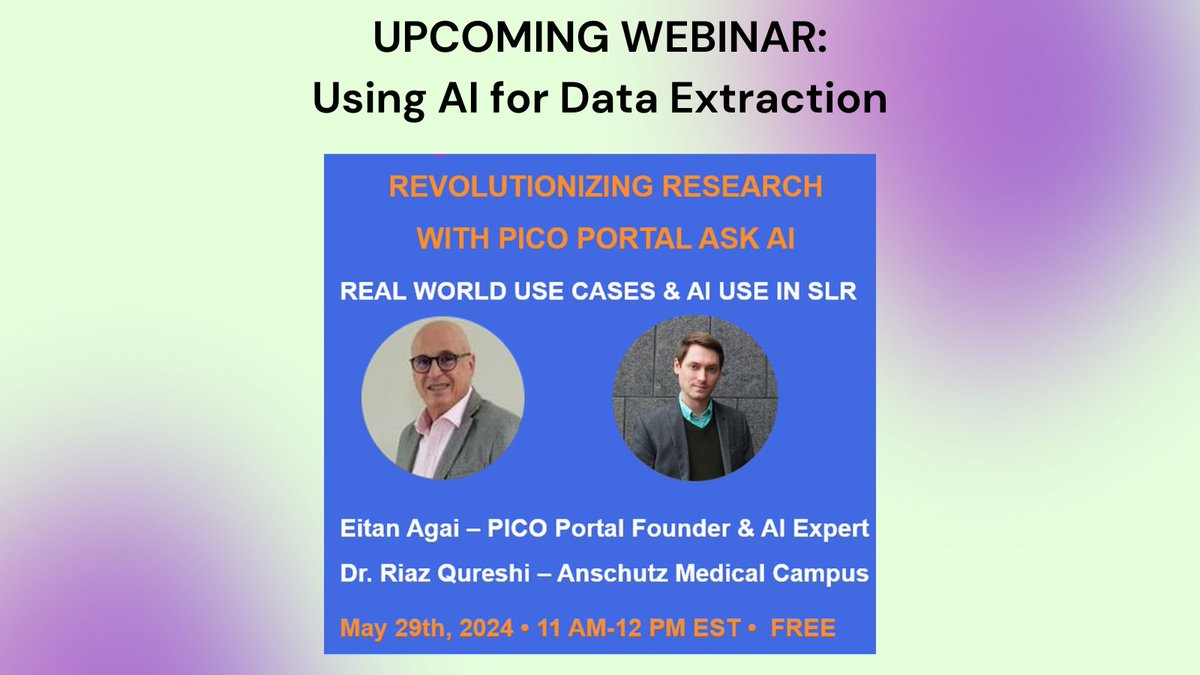 UPCOMING WEBINAR:
Using AI for Data Extraction

REVOLUTIONIZING RESEARCH
WITH PICO PORTAL ASK AI

REAL WORLD USE CASES & AI USE IN SLR

Eitan Agai – PICO Portal Founder & AI Expert
Dr. Riaz Qureshi – Anschutz Medical Campus

May 29th, 2024 • 11 AM-12 PM EST • FREE